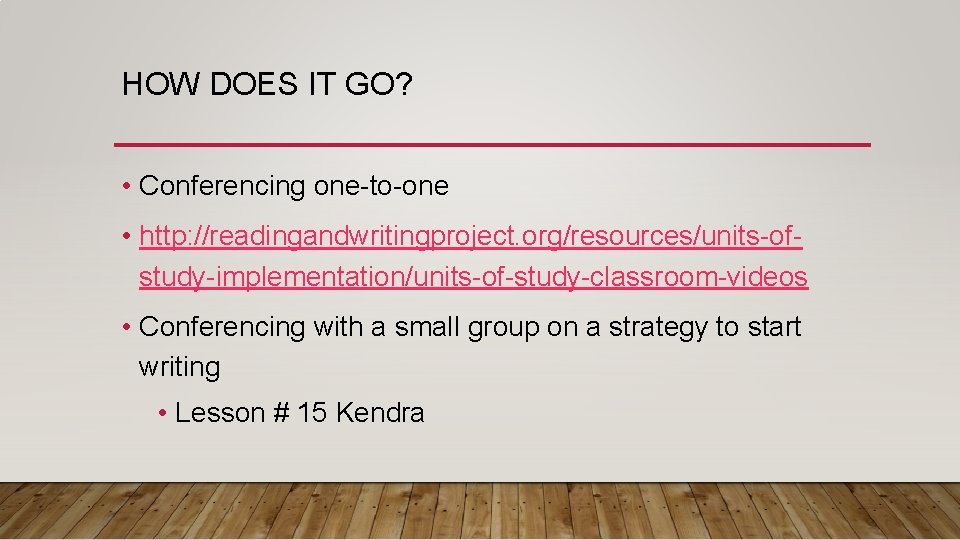 HOW DOES IT GO?

• Conferencing one-to-one

• http://readingandwritingproject.org/resources/units-of-study-implementation/units-of-study-classroom-videos

• Conferencing with a small group on a strategy to start writing

• Lesson # 15 Kendra